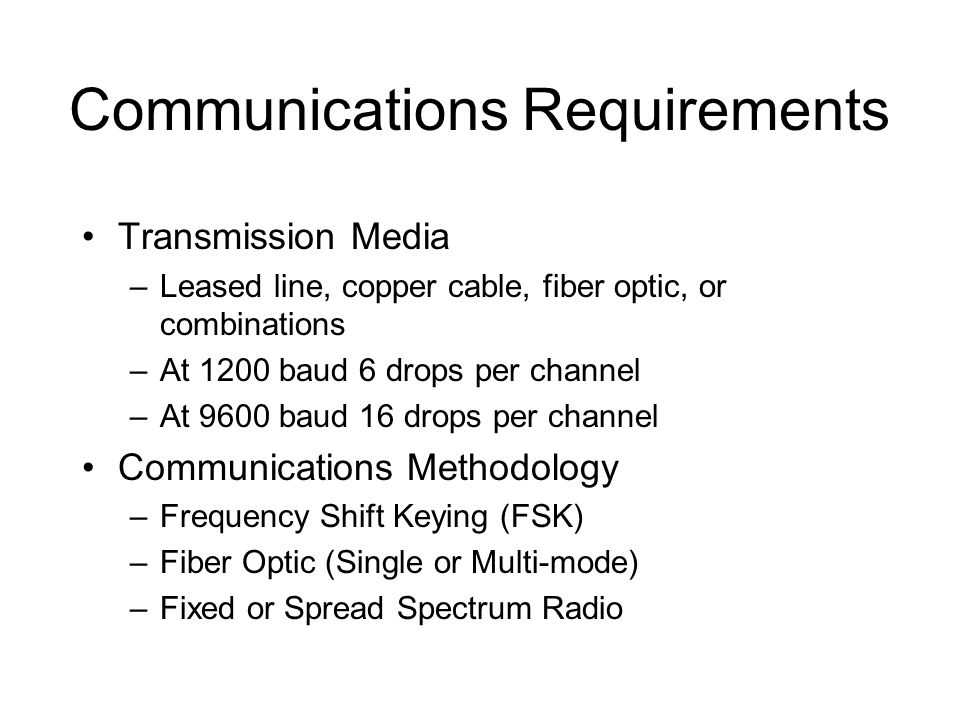 Communications Requirements

• Transmission Media
  – Leased line, copper cable, fiber optic, or combinations
  – At 1200 baud 6 drops per channel
  – At 9600 baud 16 drops per channel

• Communications Methodology
  – Frequency Shift Keying (FSK)
  – Fiber Optic (Single or Multi-mode)
  – Fixed or Spread Spectrum Radio